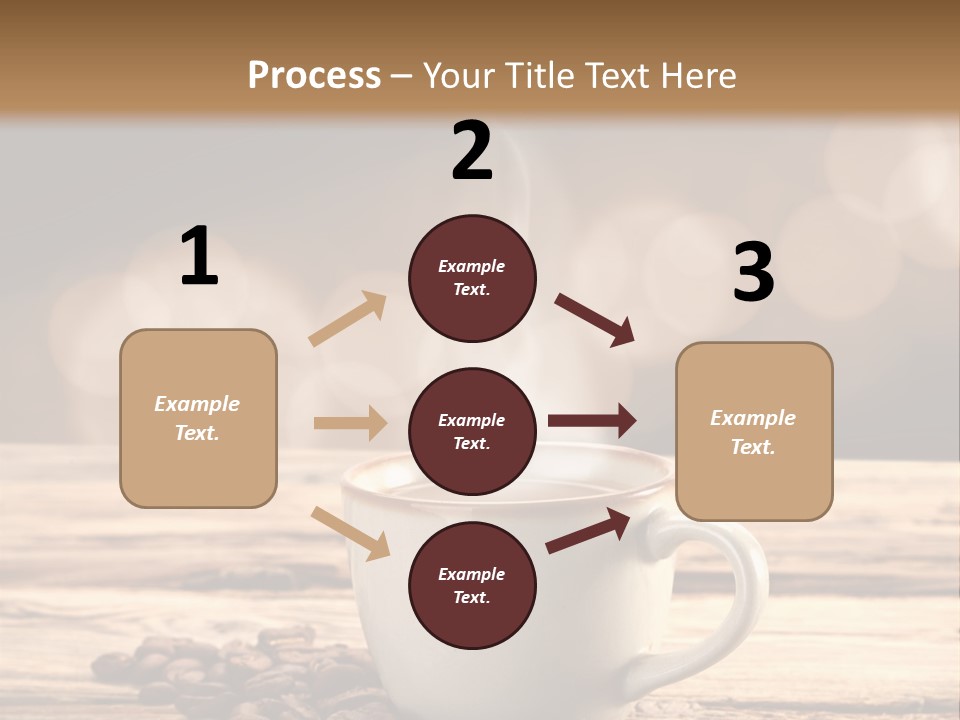 Process – Your Title Text Here

1

Example Text.

2

Example Text.

Example Text.

Example Text.

3

Example Text.